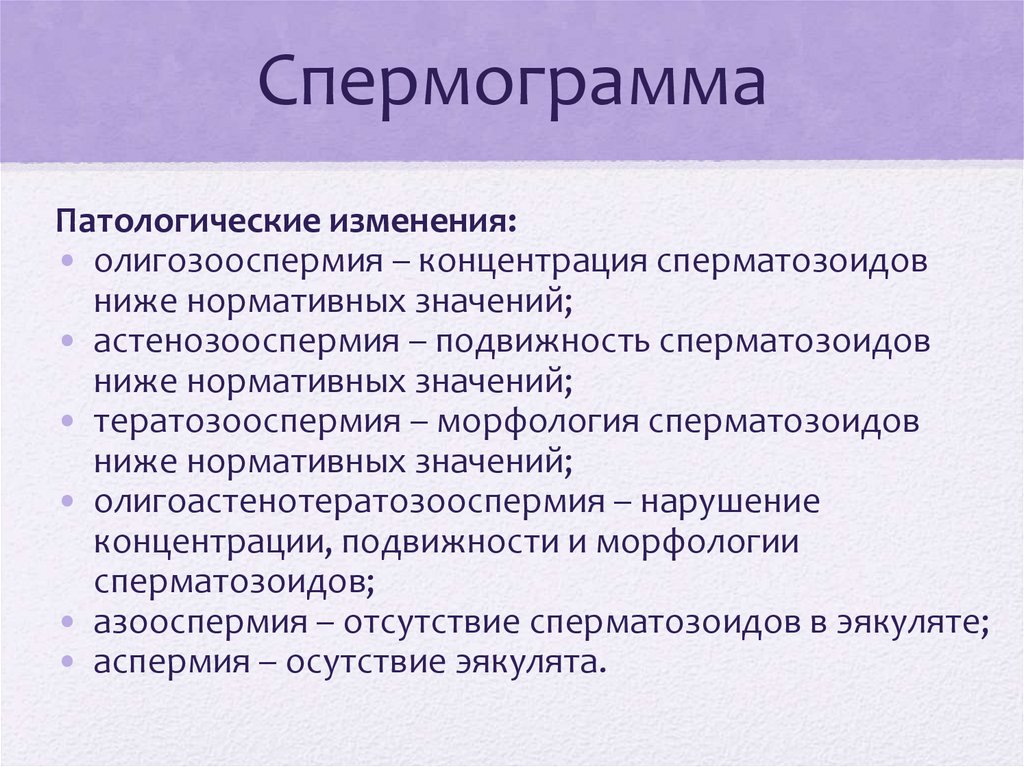 Спермограмма

Патологические изменения:
• олигозооспермия – концентрация сперматозоидов ниже нормативных значений;
• астенозооспермия – подвижность сперматозоидов ниже нормативных значений;
• тератозооспермия – морфология сперматозоидов ниже нормативных значений;
• олигоастенотератозооспермия – нарушение концентрации, подвижности и морфологии сперматозоидов;
• азооспермия – отсутствие сперматозоидов в эякуляте;
• аспермия – осутствие эякулята.